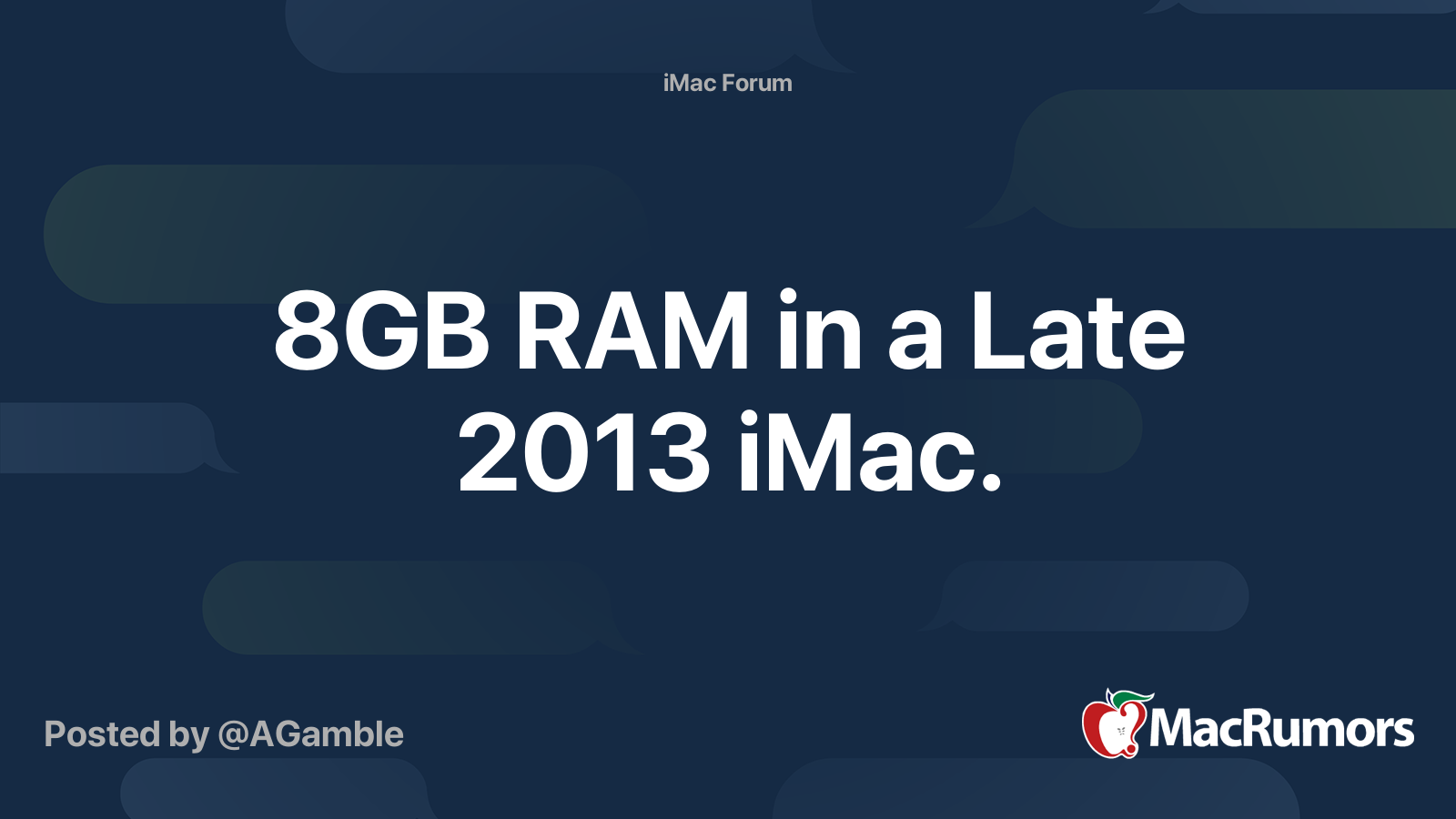 iMac Forum

8GB RAM in a Late 2013 iMac.

Posted by @AGamble

MacRumors